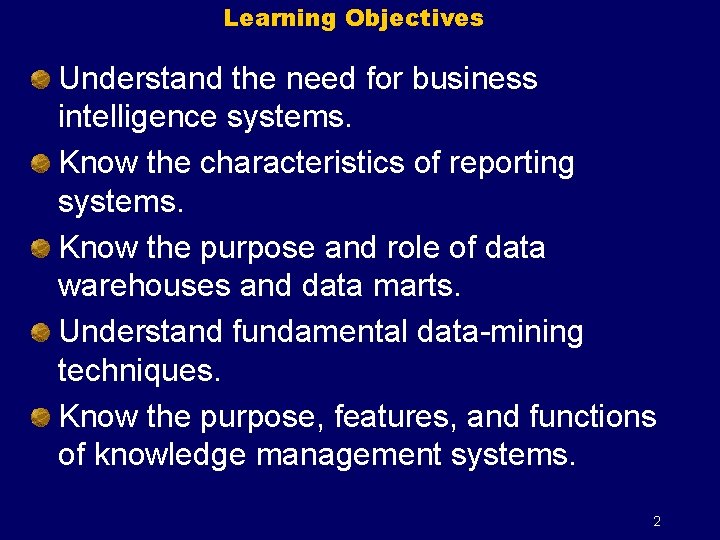 Learning Objectives

Understand the need for business intelligence systems.

Know the characteristics of reporting systems.

Know the purpose and role of data warehouses and data marts.

Understand fundamental data-mining techniques.

Know the purpose, features, and functions of knowledge management systems.

2